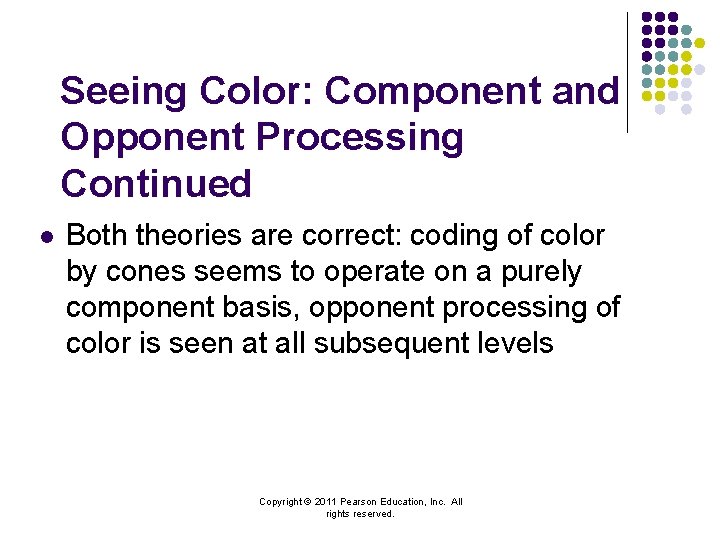 Seeing Color: Component and Opponent Processing Continued

• Both theories are correct: coding of color by cones seems to operate on a purely component basis, opponent processing of color is seen at all subsequent levels

Copyright © 2011 Pearson Education, Inc. All rights reserved.